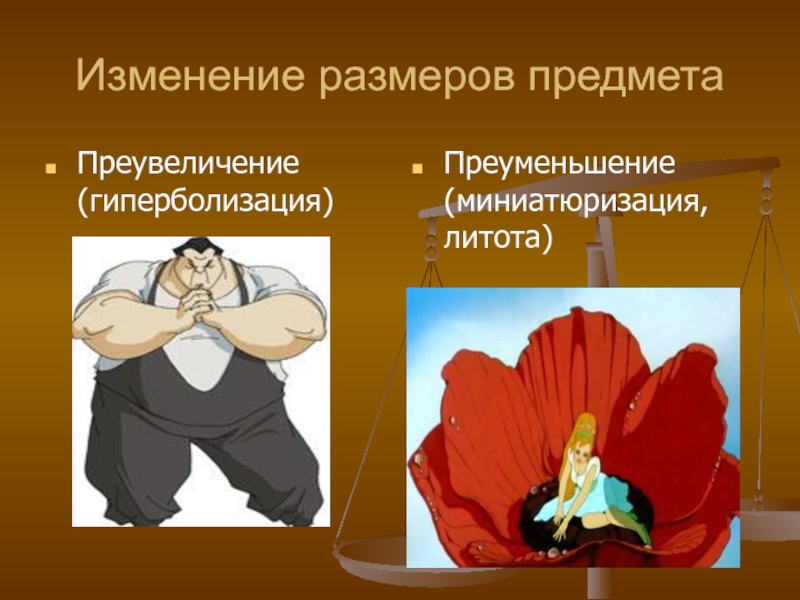 Изменение размеров предмета

Преувеличение (гиперболизация)

Преуменьшение (миниатюризация, литота)